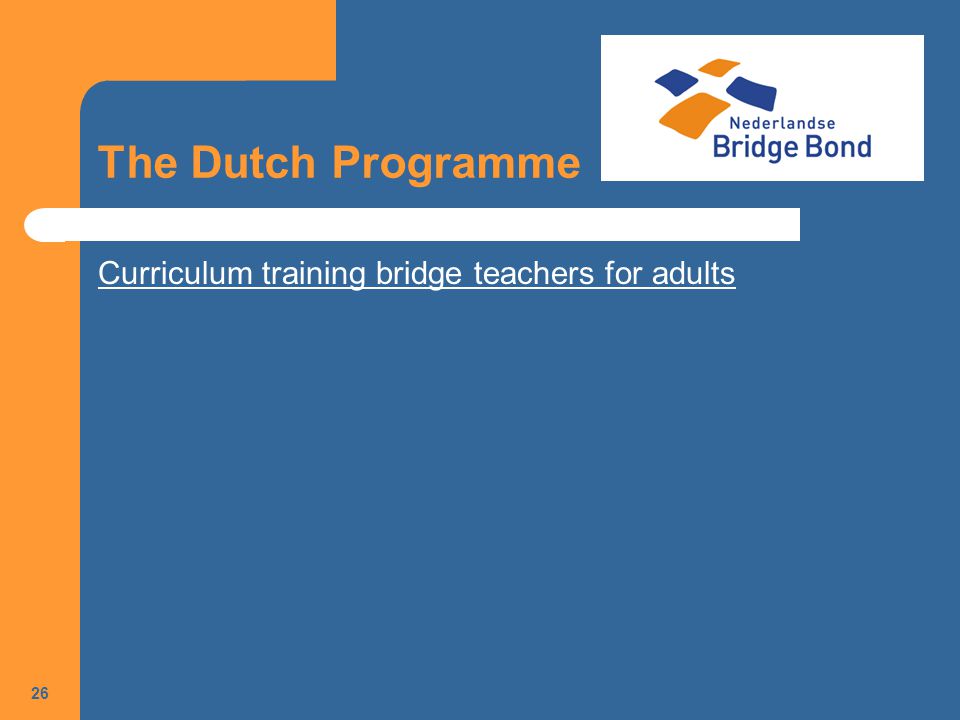 The Dutch Programme

Nederlandse
Bridge Bond

Curriculum training bridge teachers for adults

26